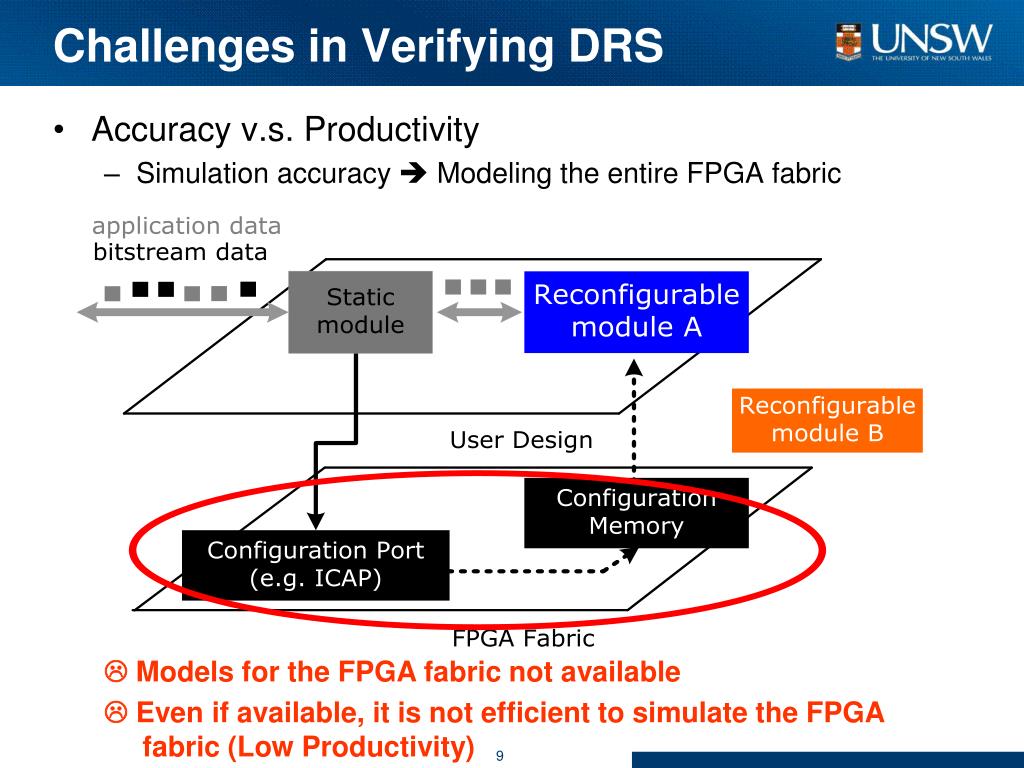 Challenges in Verifying DRS

UNSW
THE UNIVERSITY OF NEW SOUTH WALES

• Accuracy v.s. Productivity
– Simulation accuracy ➔ Modeling the entire FPGA fabric

application data
bitstream data

Static module

Reconfigurable module A

Reconfigurable module B

User Design

Configuration Memory

Configuration Port (e.g. ICAP)

FPGA Fabric

☹ Models for the FPGA fabric not available
☹ Even if available, it is not efficient to simulate the FPGA fabric (Low Productivity)

9